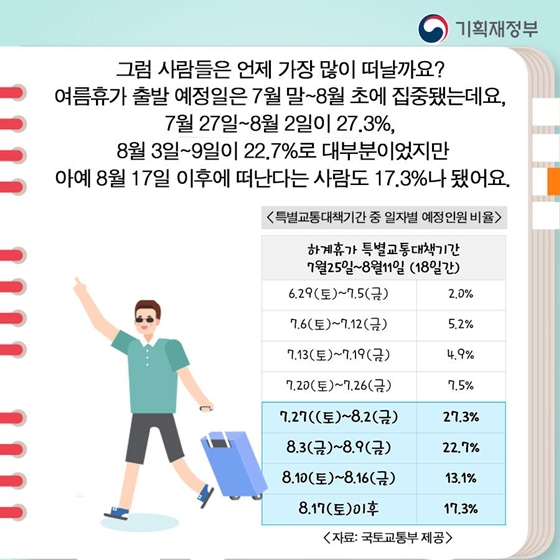 기획재정부

그럼 사람들은 언제 가장 많이 떠날까요?
여름휴가 출발 예정일은 7월 말~8월 초에 집중됐는데요,
7월 27일~8월 2일이 27.3%,
8월 3일~9일이 22.7%로 대부분이었지만
아예 8월 17일 이후에 떠난다는 사람도 17.3%나 됐어요.

<특별교통대책기간 중 일자별 예정인원 비율>

| 하계휴가 특별교통대책기간 7월25일~8월11일 (18일간) | |
|---|---|
| 6.29(토)~7.5(금) | 2.0% |
| 7.6(토)~7.12(금) | 5.2% |
| 7.13(토)~7.19(금) | 4.9% |
| 7.20(토)~7.26(금) | 7.5% |
| 7.27((토)~8.2(금) | 27.3% |
| 8.3(금)~8.9(금) | 22.7% |
| 8.10(토)~8.16(금) | 13.1% |
| 8.17(토)이후 | 17.3% |

<자료: 국토교통부 제공>